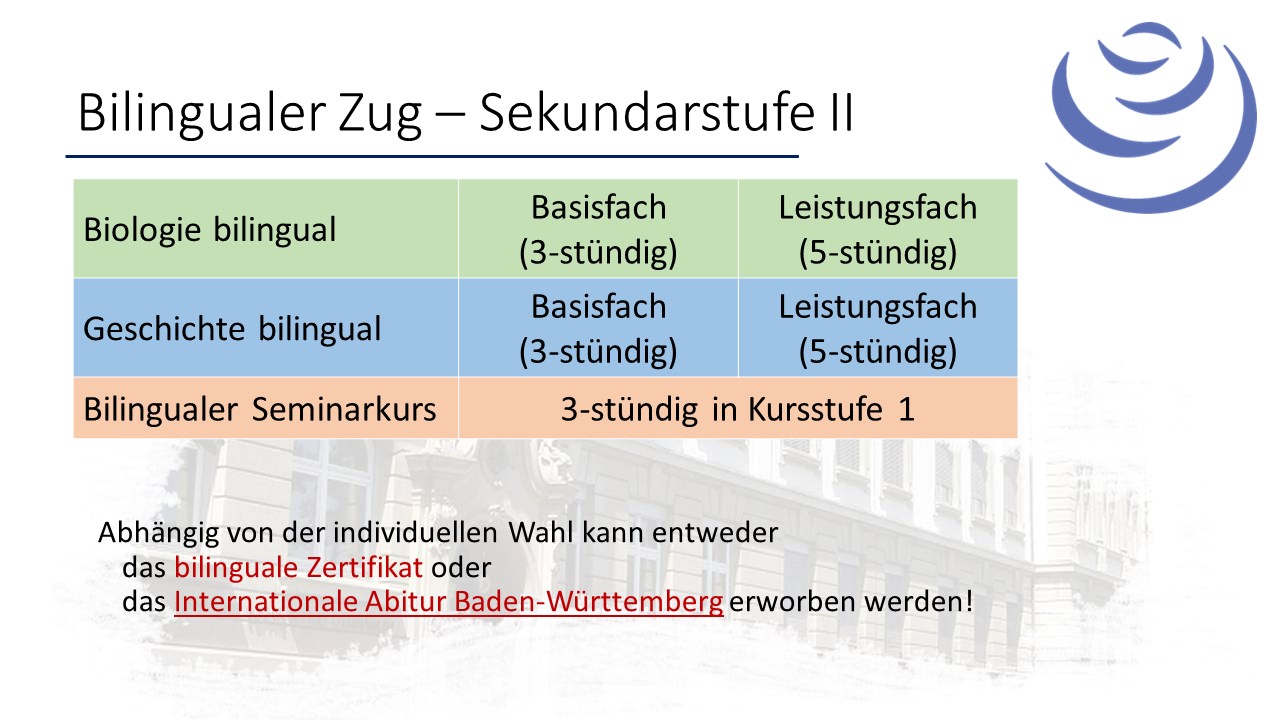 Bilingualer Zug – Sekundarstufe II

| Biologie bilingual | Basisfach (3-stündig) | Leistungsfach (5-stündig) |
|---|---|---|
| Geschichte bilingual | Basisfach (3-stündig) | Leistungsfach (5-stündig) |
| Bilingualer Seminarkurs | 3-stündig in Kursstufe 1 | |

Abhängig von der individuellen Wahl kann entweder das bilinguale Zertifikat oder das Internationale Abitur Baden-Württemberg erworben werden!